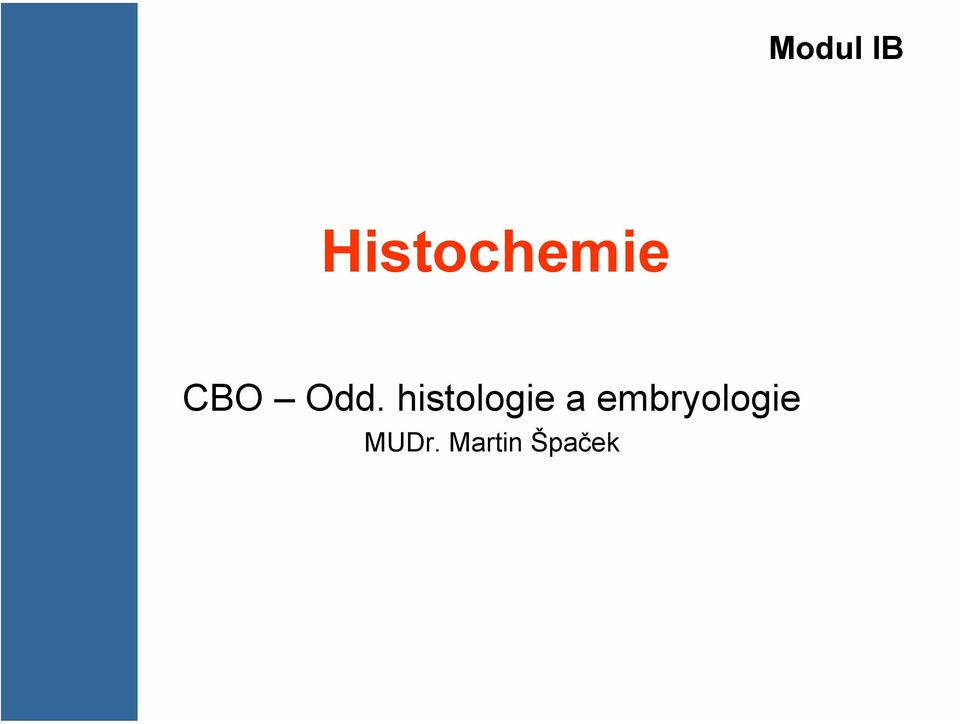 Modul IB

Histochemie

CBO – Odd. histologie a embryologie

MUDr. Martin Špaček